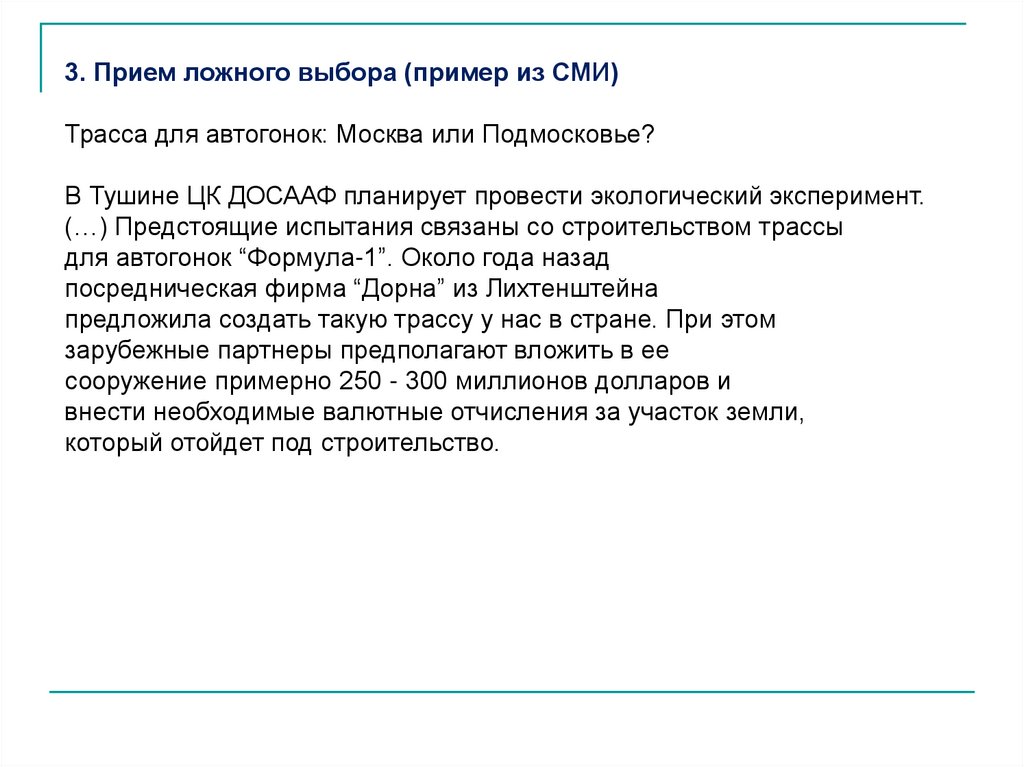 3. Прием ложного выбора (пример из СМИ)

Трасса для автогонок: Москва или Подмосковье?

В Тушине ЦК ДОСААФ планирует провести экологический эксперимент. (…) Предстоящие испытания связаны со строительством трассы для автогонок “Формула-1”. Около года назад посредническая фирма “Дорна” из Лихтенштейна предложила создать такую трассу у нас в стране. При этом зарубежные партнеры предполагают вложить в ее сооружение примерно 250 - 300 миллионов долларов и внести необходимые валютные отчисления за участок земли, который отойдет под строительство.